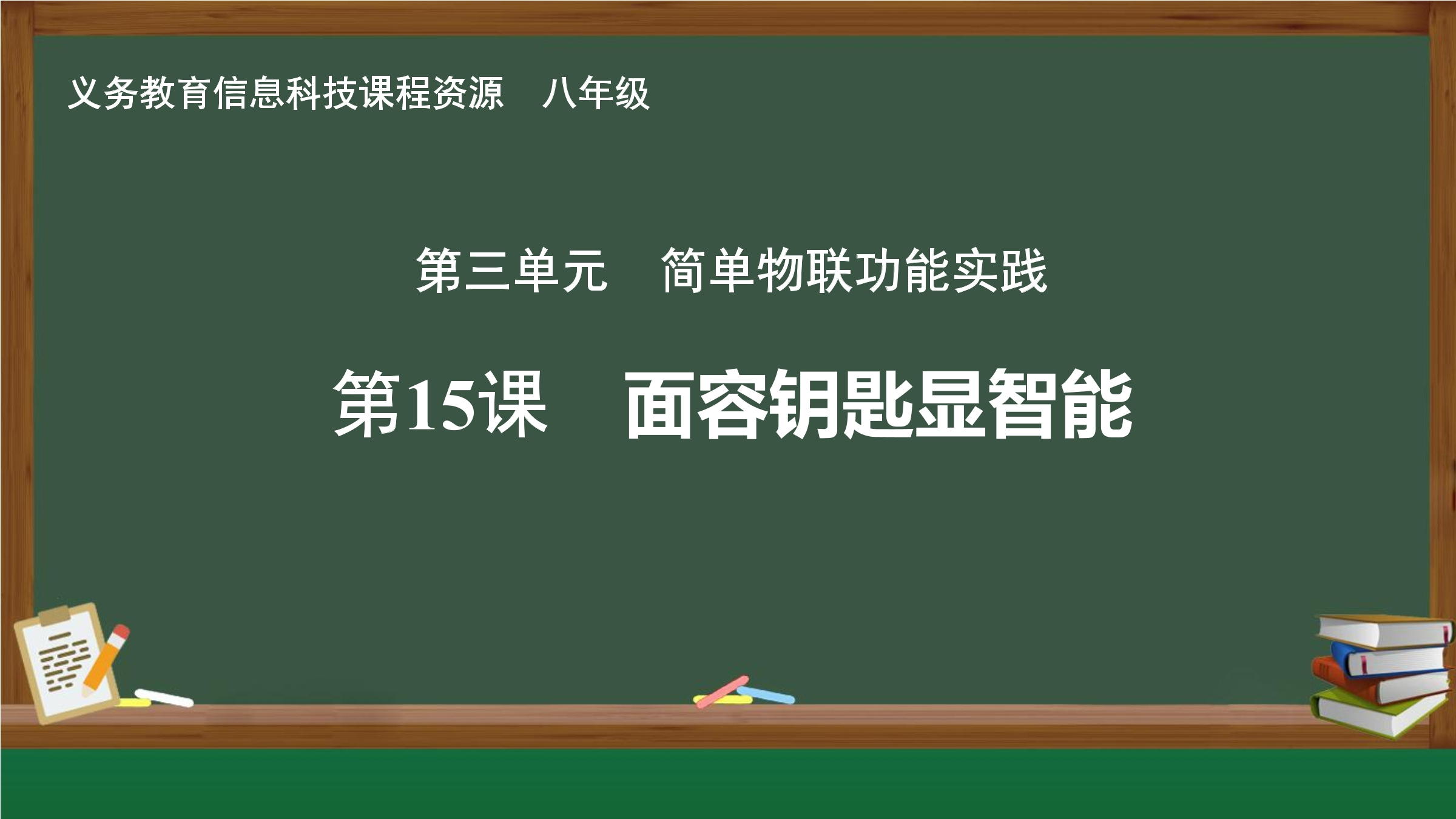 义务教育信息科技课程资源　八年级

第三单元　简单物联功能实践

第15课　面容钥匙显智能